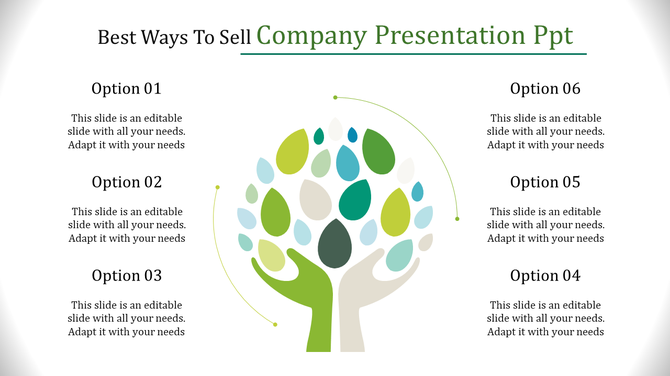 Best Ways To Sell Company Presentation Ppt

Option 01

This slide is an editable slide with all your needs. Adapt it with your needs

Option 02

This slide is an editable slide with all your needs. Adapt it with your needs

Option 03

This slide is an editable slide with all your needs. Adapt it with your needs

Option 06

This slide is an editable slide with all your needs. Adapt it with your needs

Option 05

This slide is an editable slide with all your needs. Adapt it with your needs

Option 04

This slide is an editable slide with all your needs. Adapt it with your needs